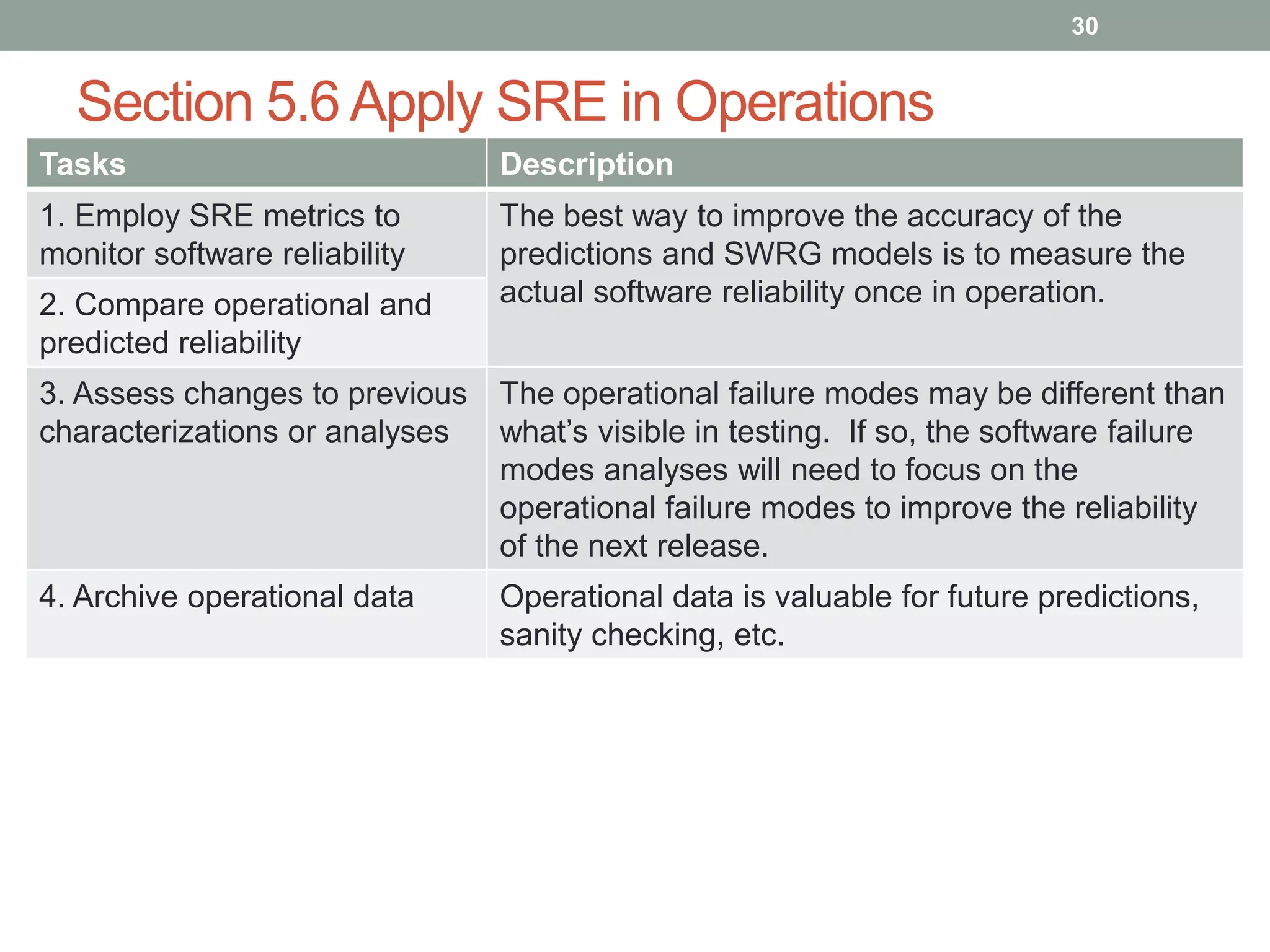 30

Section 5.6 Apply SRE in Operations

| Tasks | Description |
|---|---|
| 1. Employ SRE metrics to monitor software reliability | The best way to improve the accuracy of the predictions and SWRG models is to measure the actual software reliability once in operation. |
| 2. Compare operational and predicted reliability | |
| 3. Assess changes to previous characterizations or analyses | The operational failure modes may be different than what's visible in testing. If so, the software failure modes analyses will need to focus on the operational failure modes to improve the reliability of the next release. |
| 4. Archive operational data | Operational data is valuable for future predictions, sanity checking, etc. |